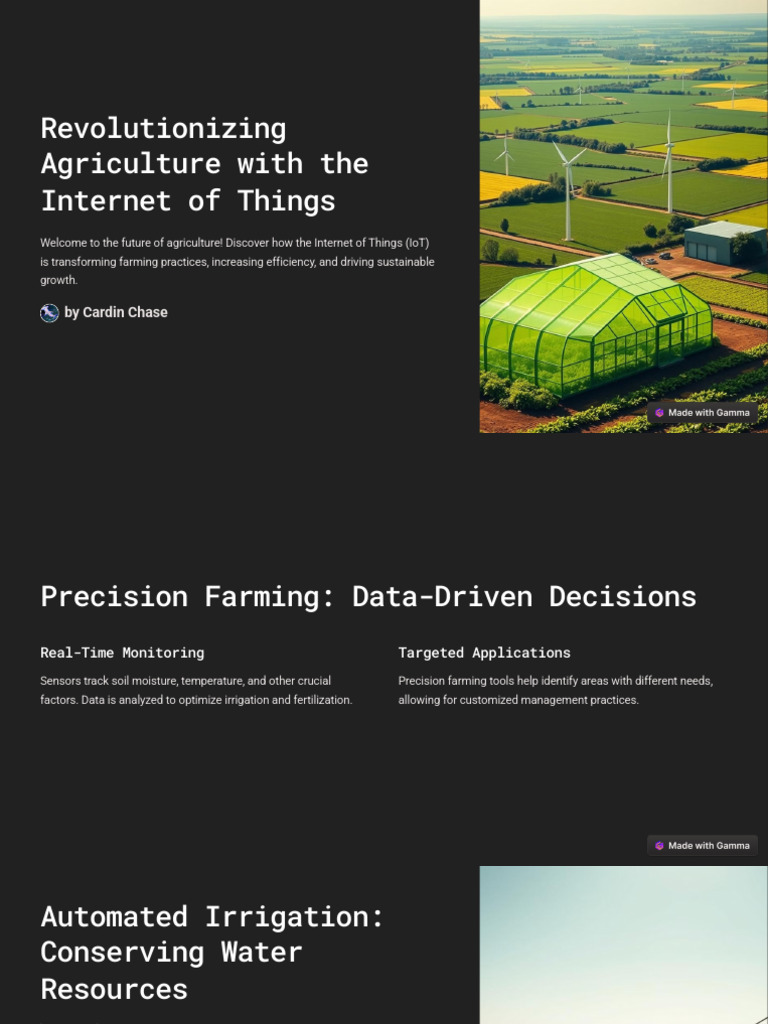 Revolutionizing Agriculture with the Internet of Things

Welcome to the future of agriculture! Discover how the Internet of Things (IoT) is transforming farming practices, increasing efficiency, and driving sustainable growth.

by Cardin Chase

Made with Gamma

Precision Farming: Data-Driven Decisions

Real-Time Monitoring

Sensors track soil moisture, temperature, and other crucial factors. Data is analyzed to optimize irrigation and fertilization.

Targeted Applications

Precision farming tools help identify areas with different needs, allowing for customized management practices.

Made with Gamma

Automated Irrigation: Conserving Water Resources